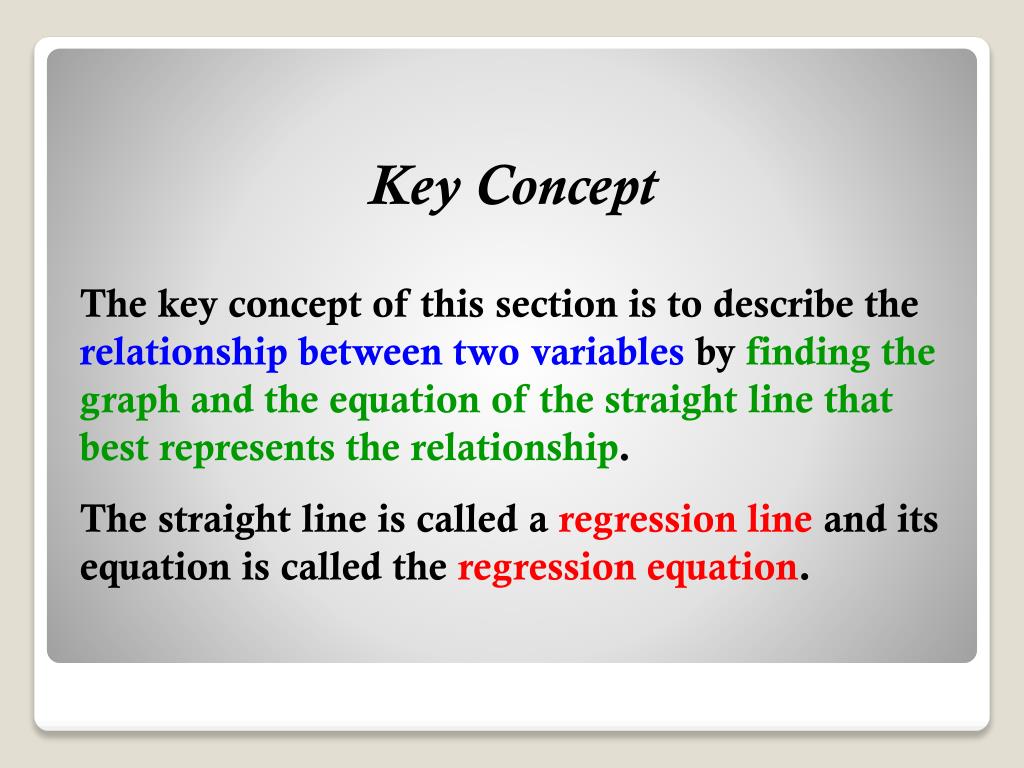 Key Concept

The key concept of this section is to describe the relationship between two variables by finding the graph and the equation of the straight line that best represents the relationship.

The straight line is called a regression line and its equation is called the regression equation.